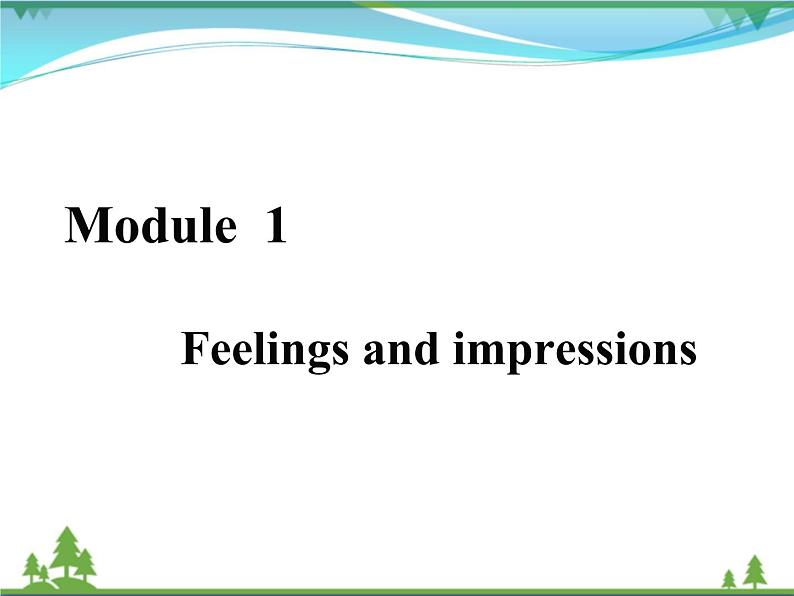 Module 1

Feelings and impressions